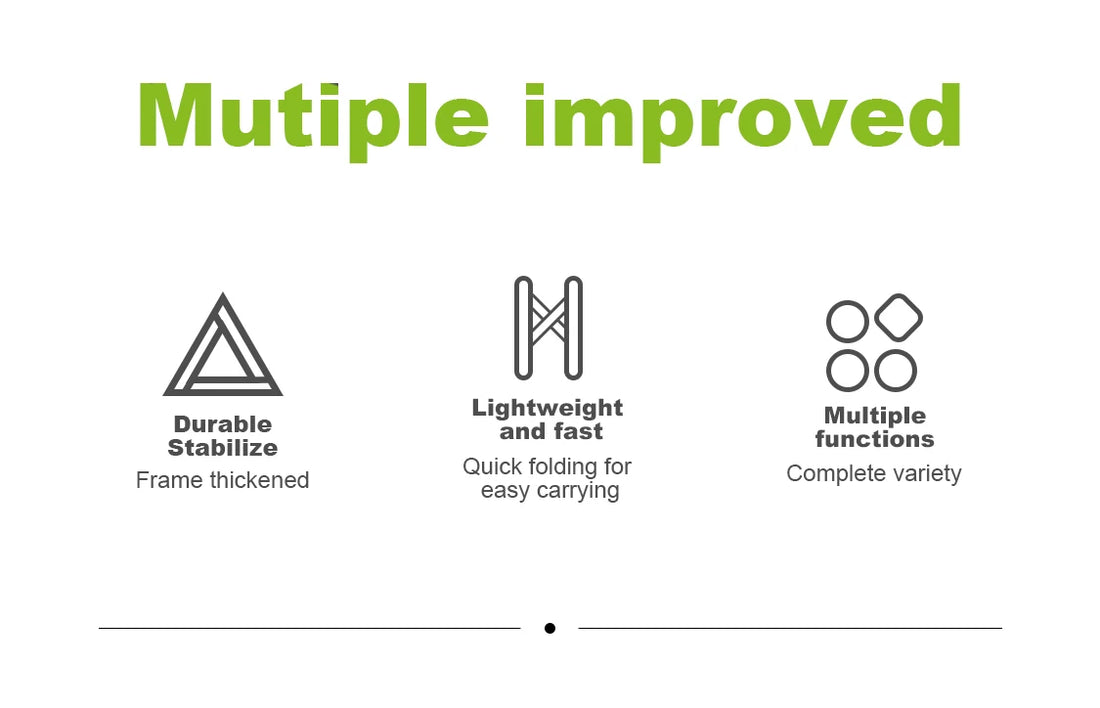 Mutiple improved

Durable
Stabilize
Frame thickened

Lightweight
and fast
Quick folding for easy carrying

Multiple
functions
Complete variety